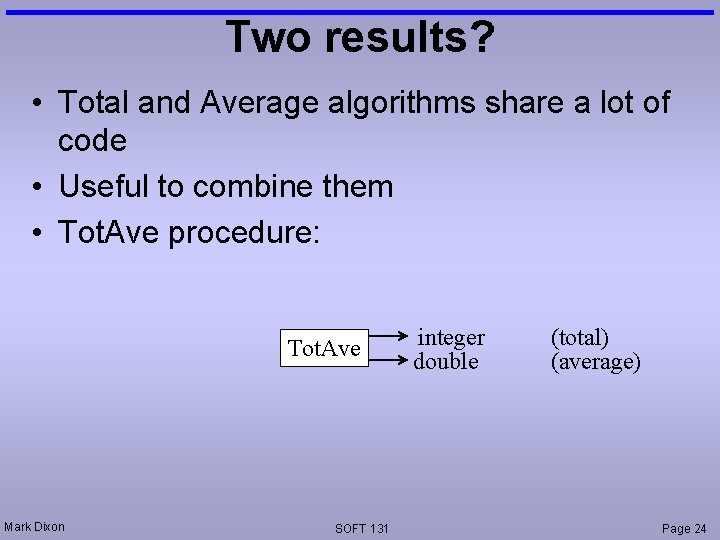 Two results?

• Total and Average algorithms share a lot of code
• Useful to combine them
• TotAve procedure:

TotAve
integer (total)
double (average)

Mark Dixon
SOFT 131
Page 24